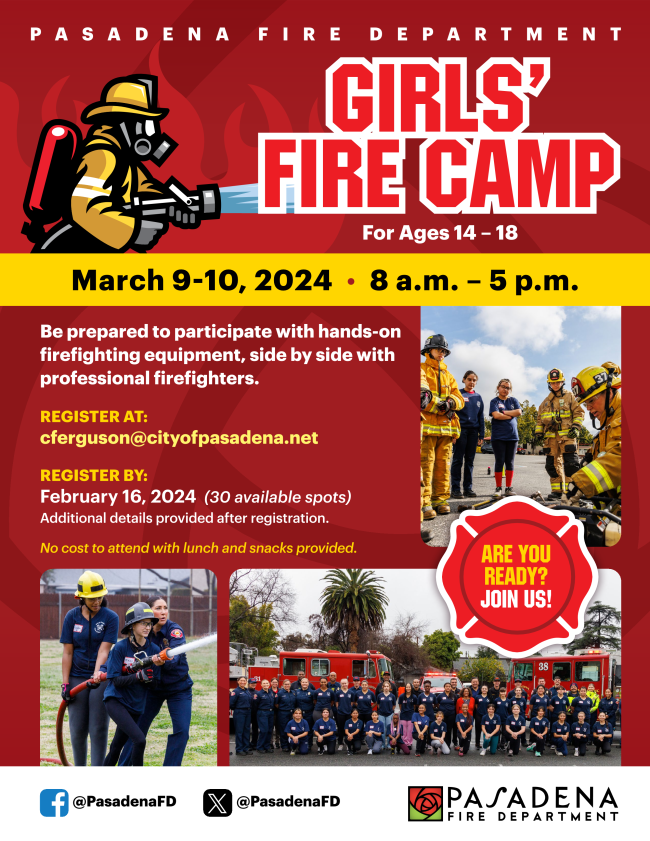 PASADENA FIRE DEPARTMENT

GIRLS' FIRE CAMP

For Ages 14 – 18

March 9-10, 2024 • 8 a.m. – 5 p.m.

Be prepared to participate with hands-on firefighting equipment, side by side with professional firefighters.

REGISTER AT:
cferguson@cityofpasadena.net

REGISTER BY:
February 16, 2024 (30 available spots)
Additional details provided after registration.

No cost to attend with lunch and snacks provided.

ARE YOU READY? JOIN US!

38

@PasadenaFD

@PasadenaFD

PASADENA FIRE DEPARTMENT